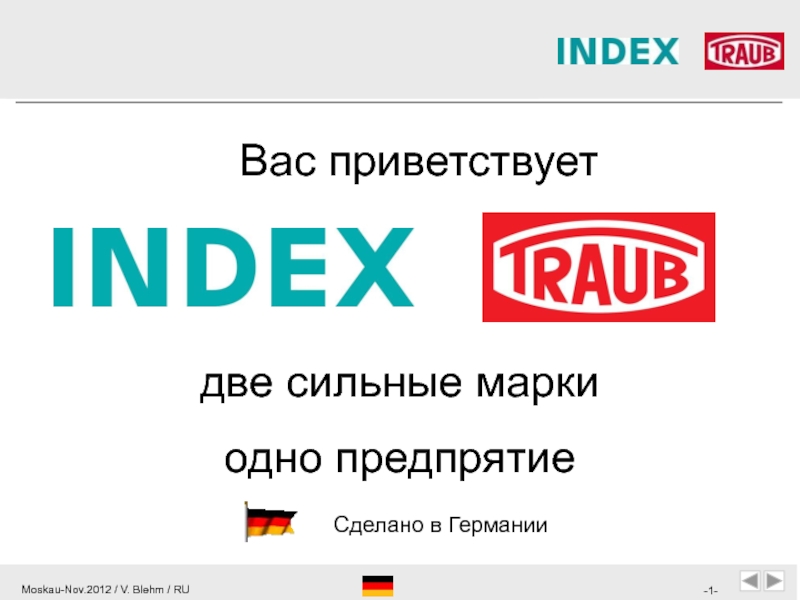 INDEX TRAUB

Вас приветствует

INDEX TRAUB

две сильные марки

одно предпрятие

Сделано в Германии

Moskau-Nov.2012 / V. Blehm / RU

-1-